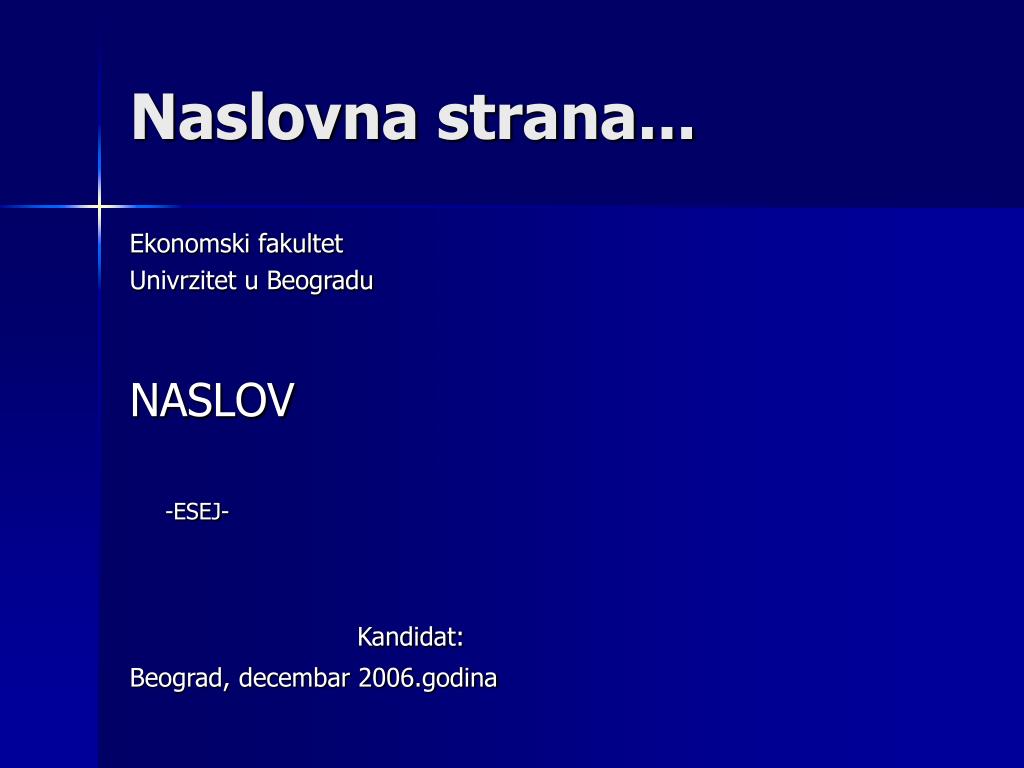 Naslovna strana...

Ekonomski fakultet
Univrzitet u Beogradu

NASLOV

-ESEJ-

Kandidat:

Beograd, decembar 2006.godina